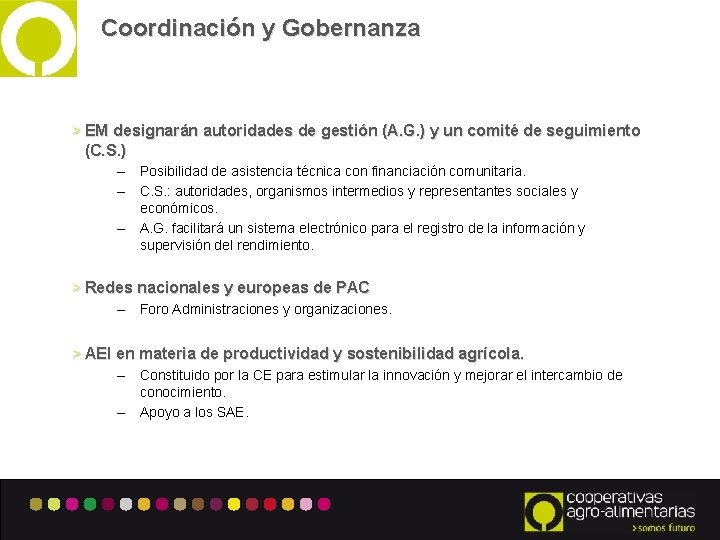 Coordinación y Gobernanza

> EM designarán autoridades de gestión (A.G.) y un comité de seguimiento (C.S.)
– Posibilidad de asistencia técnica con financiación comunitaria.
– C.S.: autoridades, organismos intermedios y representantes sociales y económicos.
– A.G. facilitará un sistema electrónico para el registro de la información y supervisión del rendimiento.

> Redes nacionales y europeas de PAC
– Foro Administraciones y organizaciones.

> AEI en materia de productividad y sostenibilidad agrícola.
– Constituido por la CE para estimular la innovación y mejorar el intercambio de conocimiento.
– Apoyo a los SAE.

cooperativas agro-alimentarias
>somos futuro